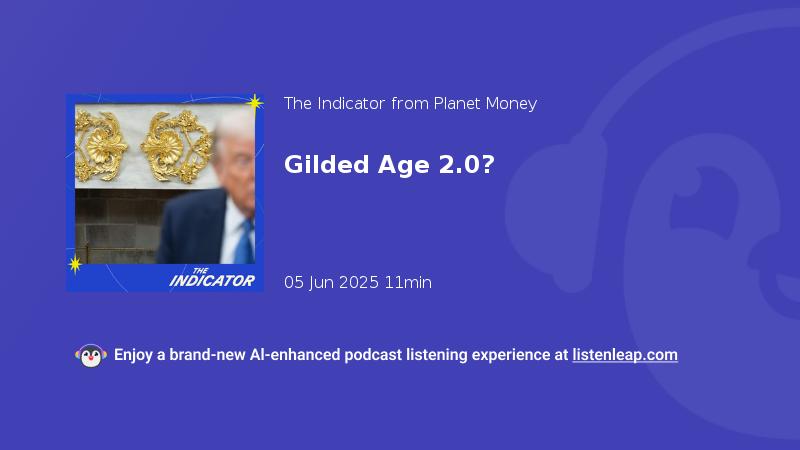 THE INDICATOR

The Indicator from Planet Money

Gilded Age 2.0?

05 Jun 2025 11min

Enjoy a brand-new AI-enhanced podcast listening experience at listenleap.com